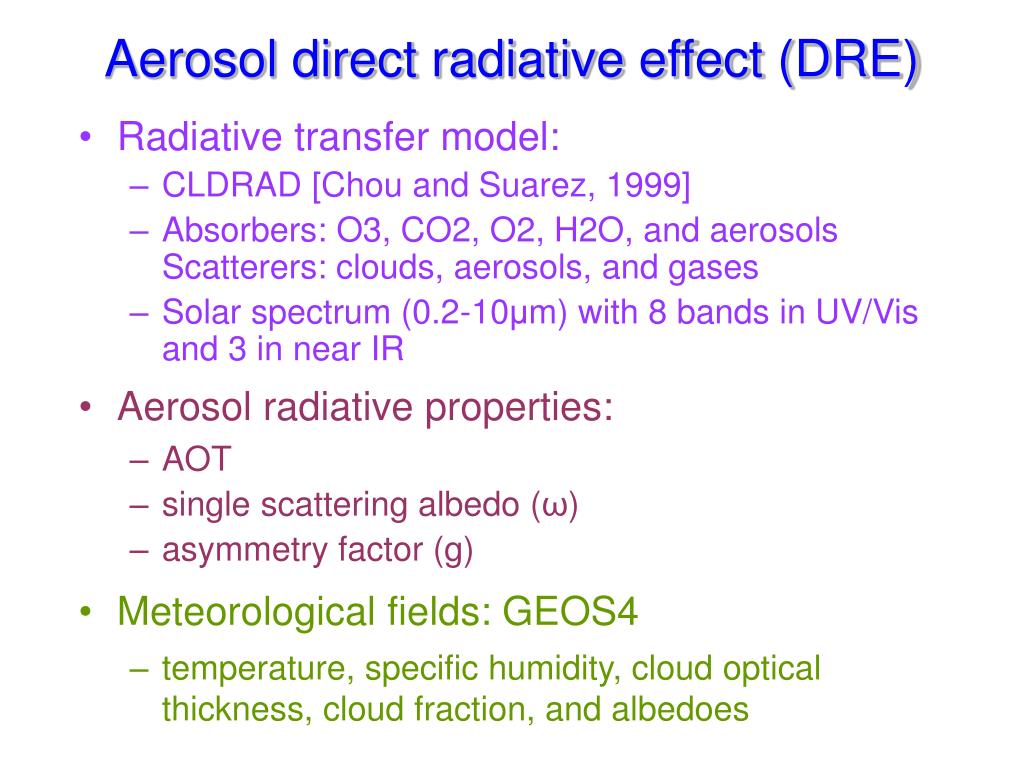 Aerosol direct radiative effect (DRE)

• Radiative transfer model:
– CLDRAD [Chou and Suarez, 1999]
– Absorbers: O3, CO2, O2, H2O, and aerosols
Scatterers: clouds, aerosols, and gases
– Solar spectrum (0.2-10µm) with 8 bands in UV/Vis and 3 in near IR

• Aerosol radiative properties:
– AOT
– single scattering albedo (ω)
– asymmetry factor (g)

• Meteorological fields: GEOS4
– temperature, specific humidity, cloud optical thickness, cloud fraction, and albedoes